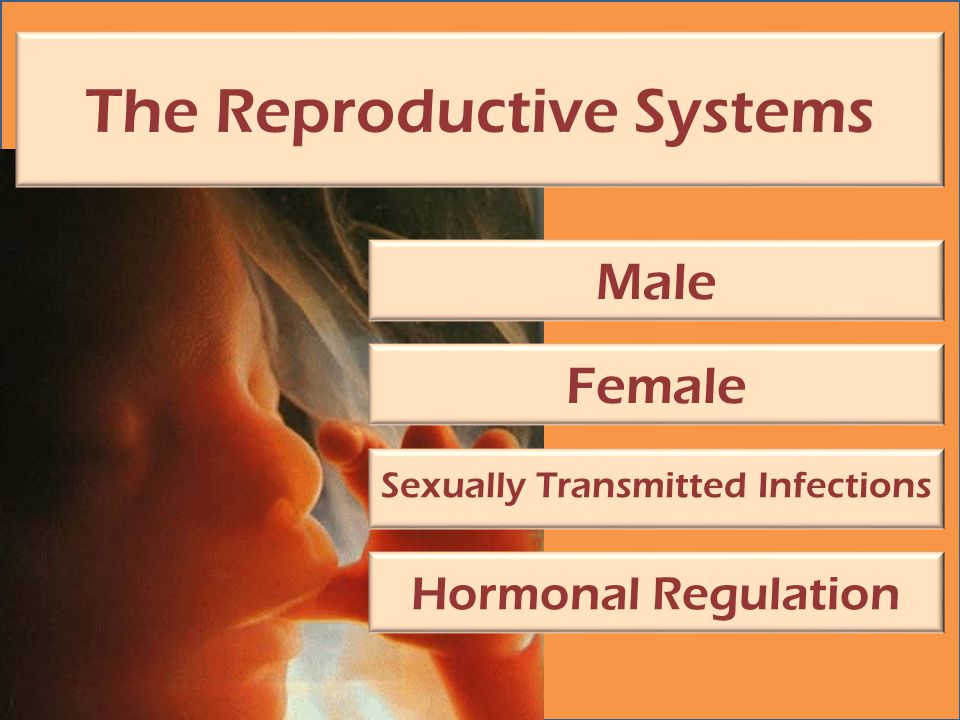 The Reproductive Systems

Male

Female

Sexually Transmitted Infections

Hormonal Regulation